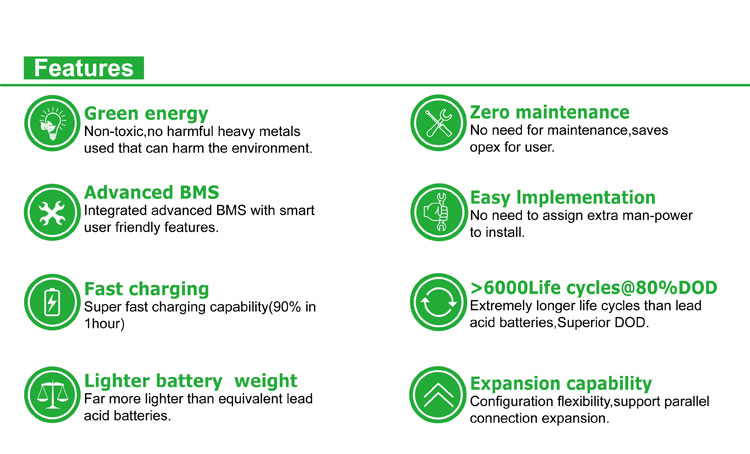 Features

Green energy
Non-toxic,no harmful heavy metals used that can harm the environment.

Advanced BMS
Integrated advanced BMS with smart user friendly features.

Fast charging
Super fast charging capability(90% in 1hour)

Lighter battery weight
Far more lighter than equivalent lead acid batteries.

Zero maintenance
No need for maintenance,saves opex for user.

Easy Implementation
No need to assign extra man-power to install.

>6000Life cycles@80%DOD
Extremely longer life cycles than lead acid batteries,Superior DOD.

Expansion capability
Configuration flexibility,support parallel connection expansion.